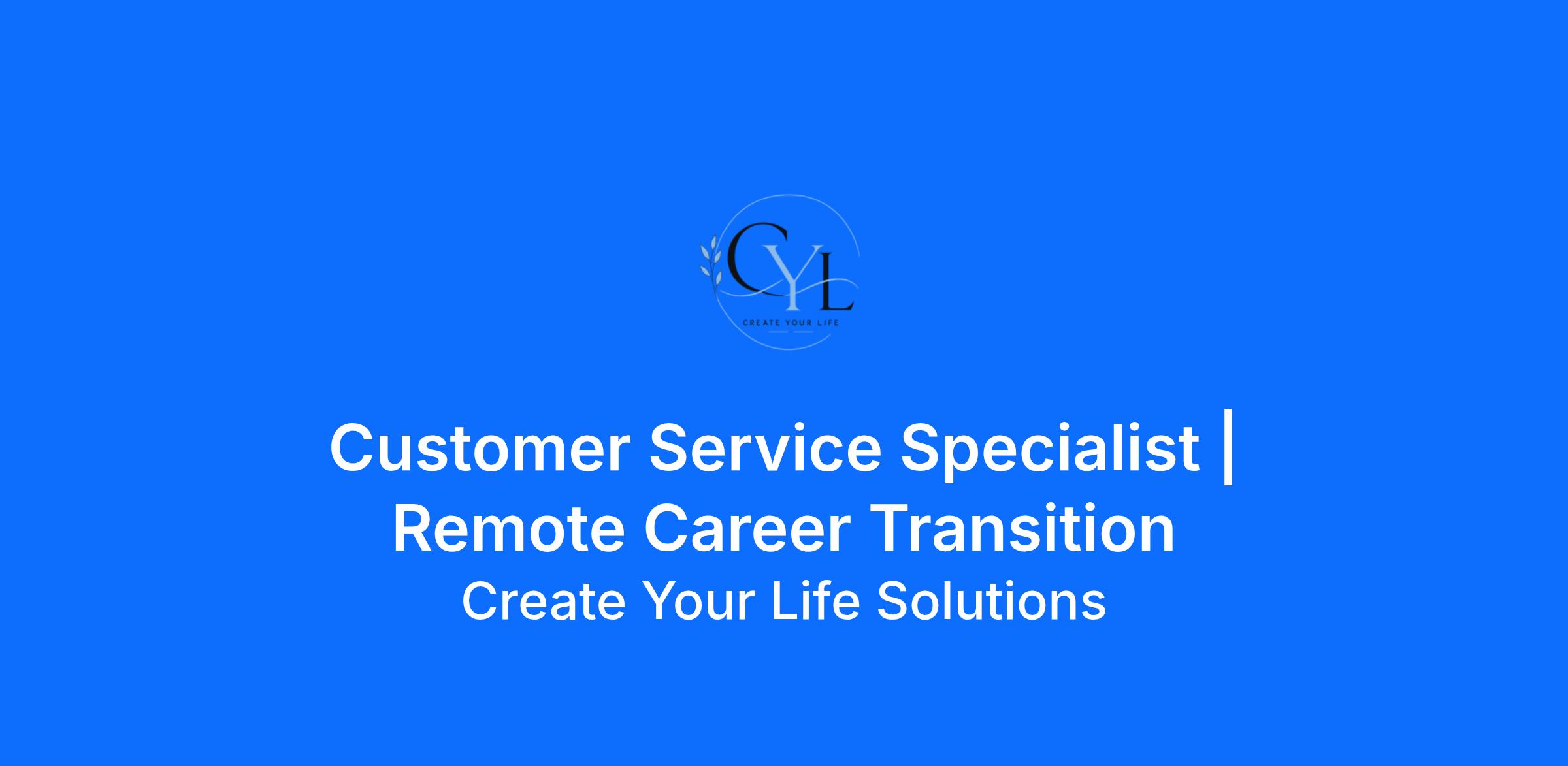 CYL
CREATE YOUR LIFE

Customer Service Specialist | Remote Career Transition
Create Your Life Solutions